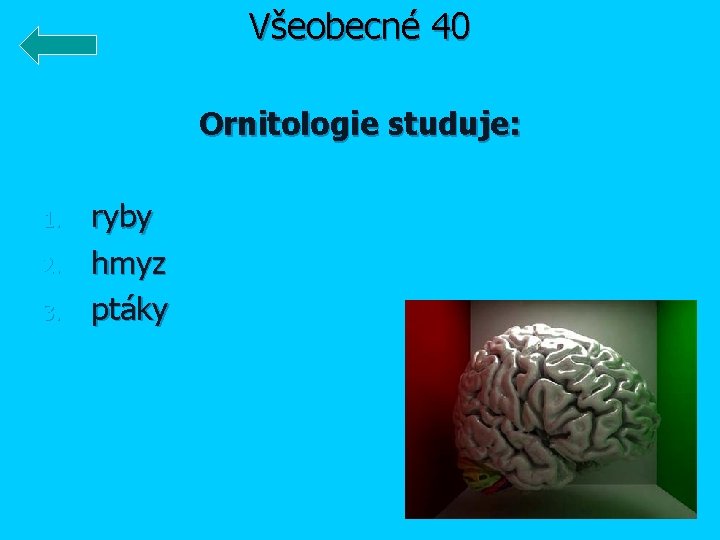 Všeobecné 40

Ornitologie studuje:

1. ryby
2. hmyz
3. ptáky